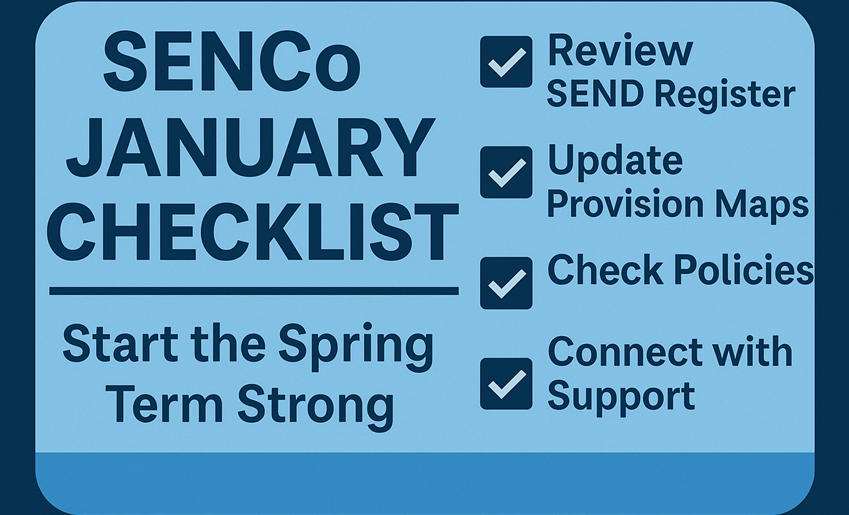 SENCo JANUARY CHECKLIST

Start the Spring Term Strong

Review SEND Register

Update Provision Maps

Check Policies

Connect with Support